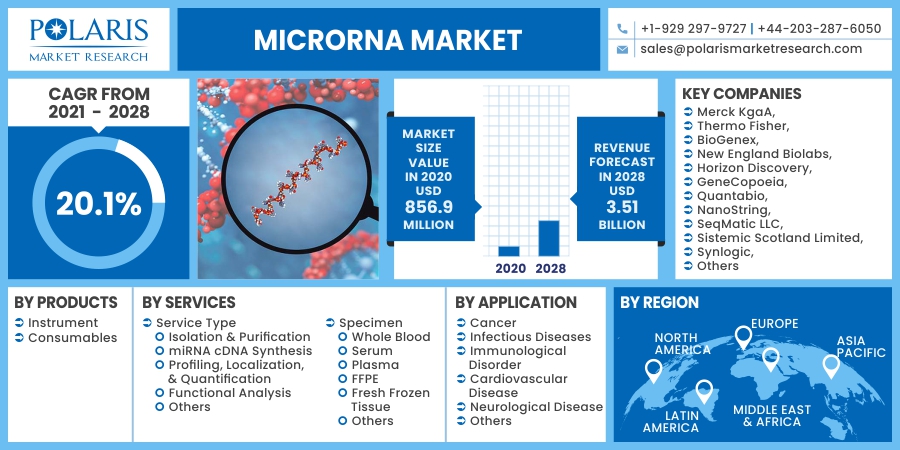 POLARIS
MARKET RESEARCH

MICRORNA MARKET

+1-929 297-9727 | +44-203-287-6050
sales@polarismarketresearch.com

CAGR FROM 2021 - 2028

20.1%

MARKET SIZE VALUE IN 2020 USD 856.9 MILLION

2020 2028

REVENUE FORECAST IN 2028 USD 3.51 BILLION

KEY COMPANIES
Merck KgaA,
Thermo Fisher,
BioGenex,
New England Biolabs,
Horizon Discovery,
GeneCopoeia,
Quantabio,
NanoString,
SeqMatic LLC,
Sistemic Scotland Limited,
Synlogic,
Others

BY PRODUCTS
Instrument
Consumables

BY SERVICES
Service Type
Isolation & Purification
miRNA cDNA Synthesis
Profiling, Localization, & Quantification
Functional Analysis
Others

Specimen
Whole Blood
Serum
Plasma
FFPE
Fresh Frozen Tissue
Others

BY APPLICATION
Cancer
Infectious Diseases
Immunological Disorder
Cardiovascular Disease
Neurological Disease
Others

BY REGION
NORTH AMERICA
EUROPE
ASIA PACIFIC
LATIN AMERICA
MIDDLE EAST & AFRICA